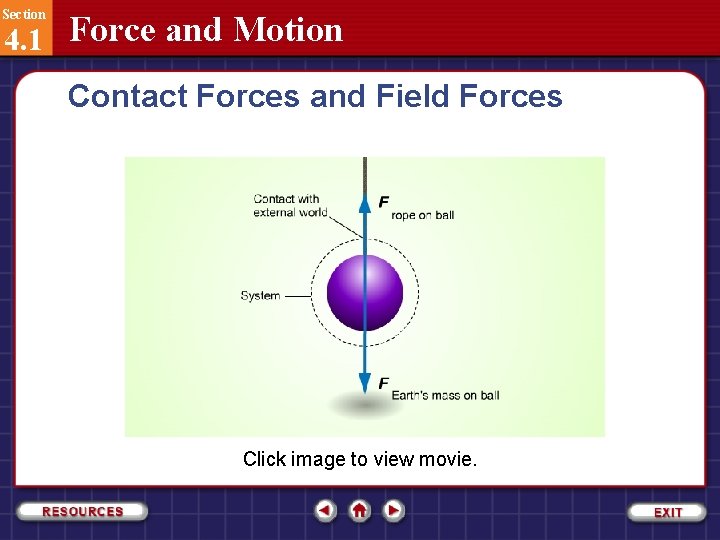 Section
4.1
Force and Motion

Contact Forces and Field Forces

Contact with external world

$F_{\text{rope on ball}}$

System

$F_{\text{Earth's mass on ball}}$

Click image to view movie.

RESOURCES

EXIT